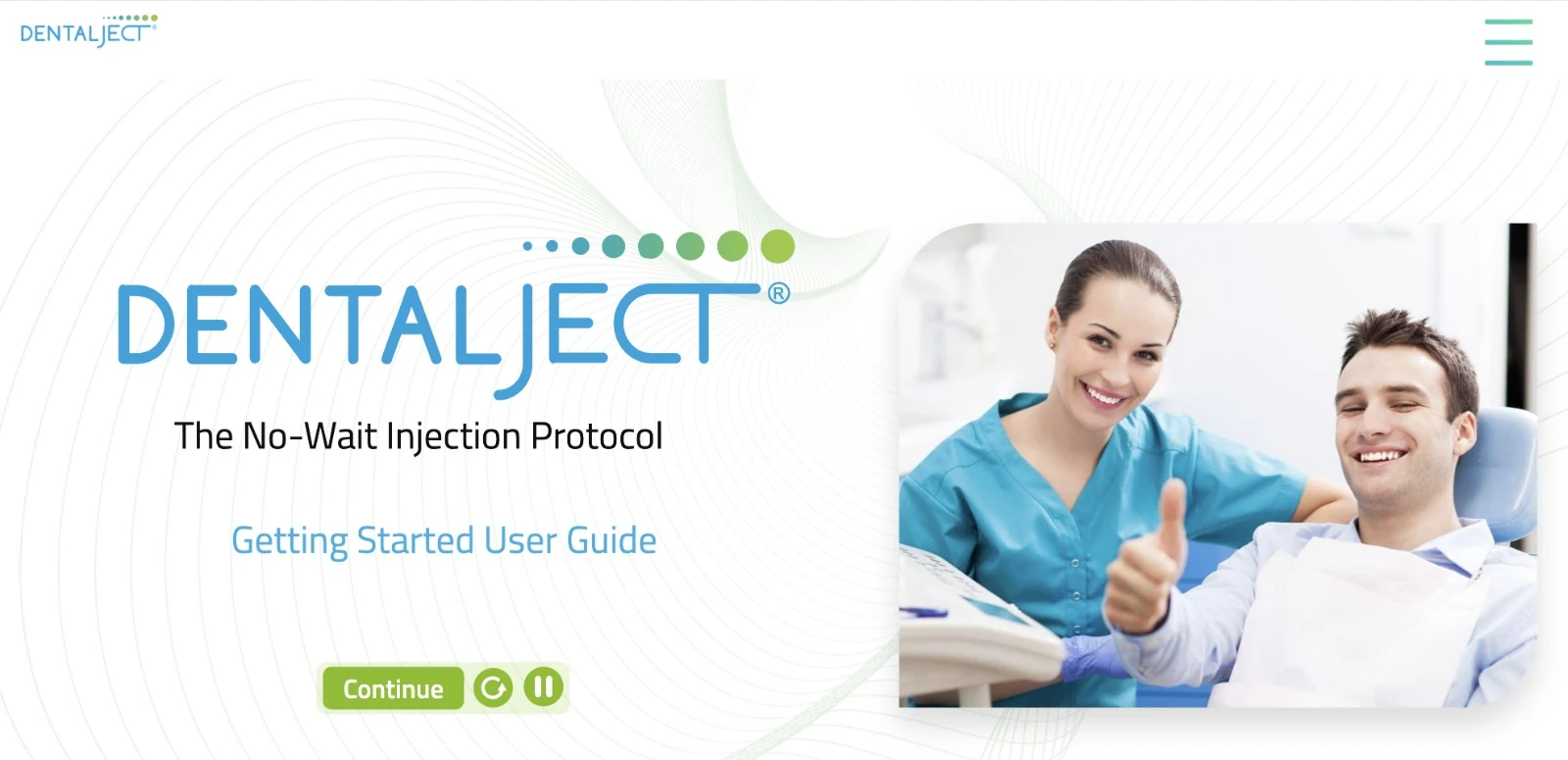 DENTALJECT®

DENTALJECT®

The No-Wait Injection Protocol

Getting Started User Guide

Continue